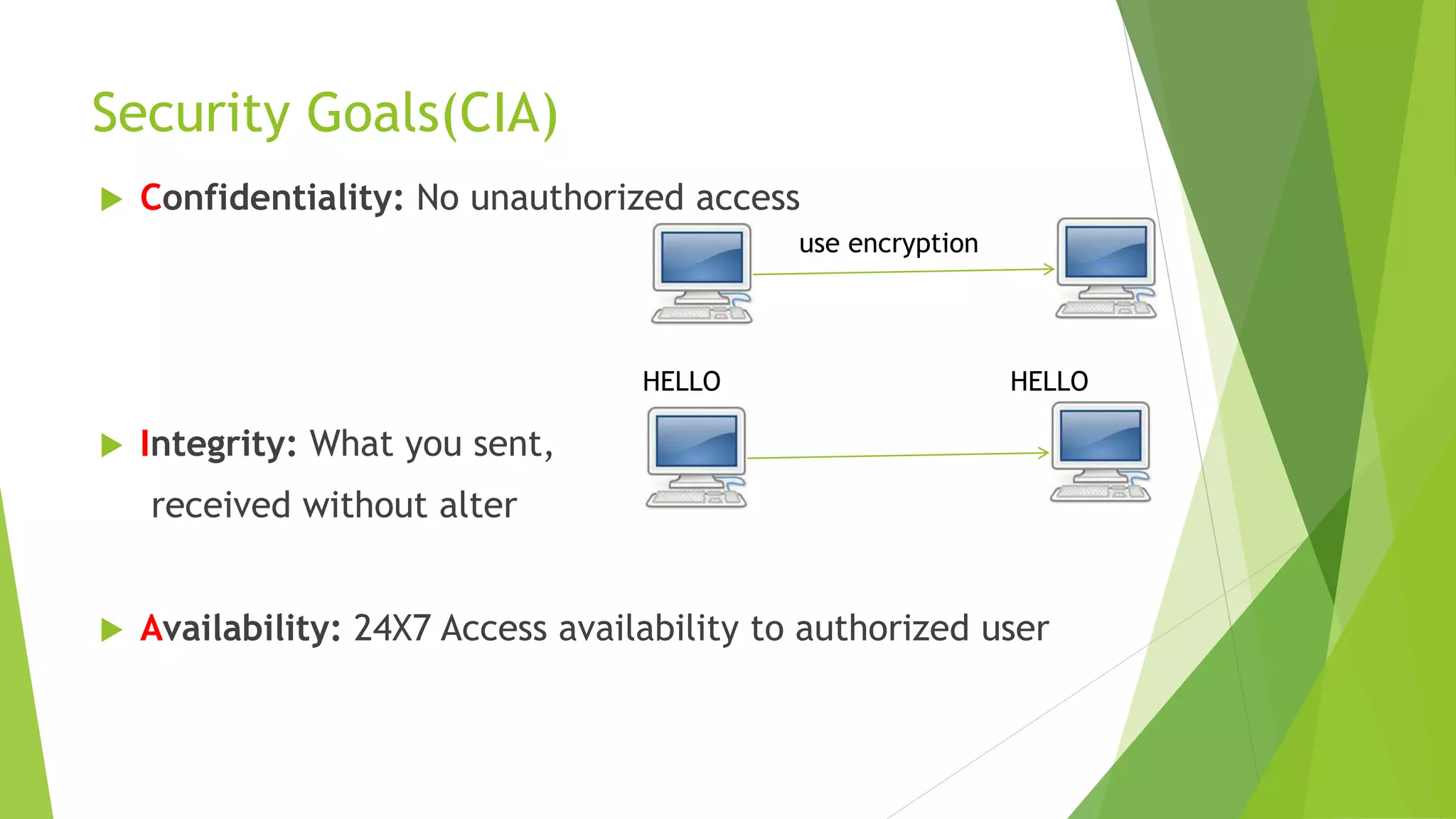 Security Goals(CIA)

Confidentiality: No unauthorized access

use encryption

HELLO

HELLO

Integrity: What you sent, received without alter

Availability: 24X7 Access availability to authorized user